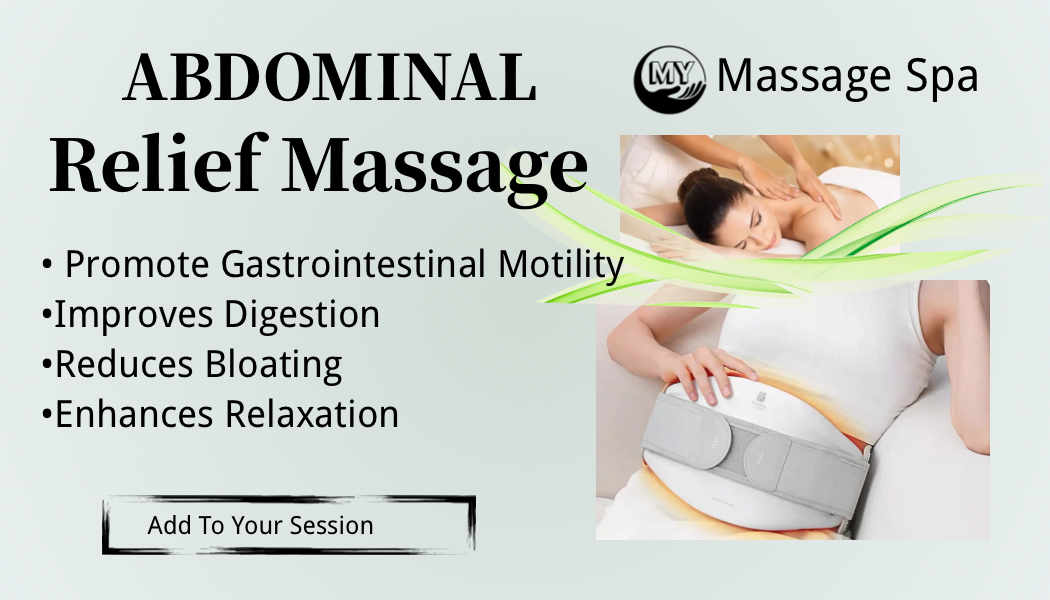 ABDOMINAL
Relief Massage

MY Massage Spa

• Promote Gastrointestinal Motility
•Improves Digestion
•Reduces Bloating
•Enhances Relaxation

Add To Your Session